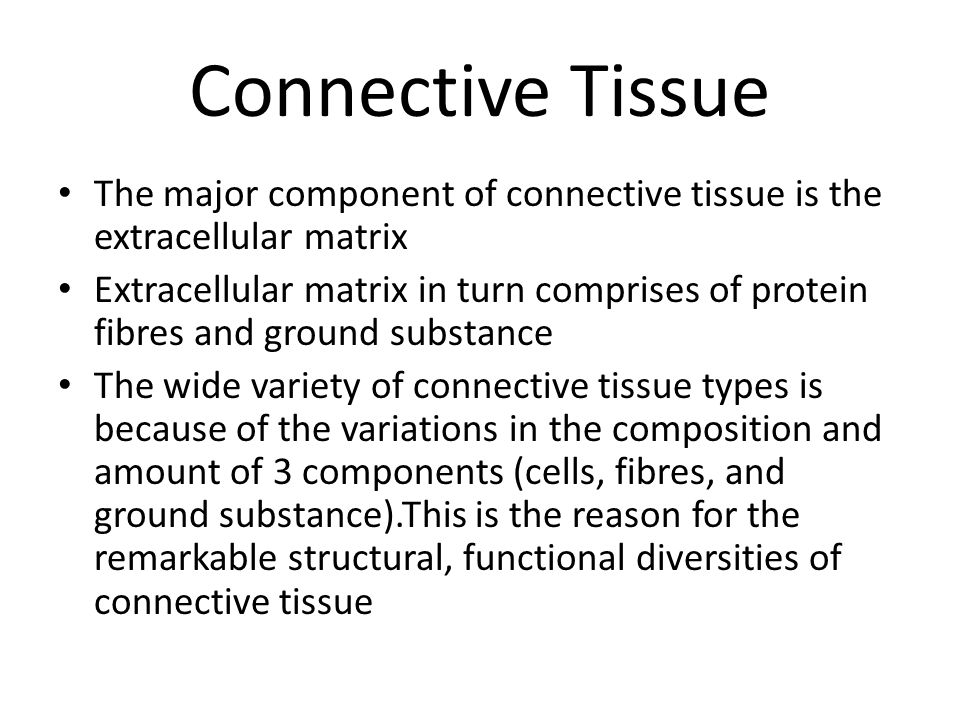 Connective Tissue

• The major component of connective tissue is the extracellular matrix

• Extracellular matrix in turn comprises of protein fibres and ground substance

• The wide variety of connective tissue types is because of the variations in the composition and amount of 3 components (cells, fibres, and ground substance).This is the reason for the remarkable structural, functional diversities of connective tissue